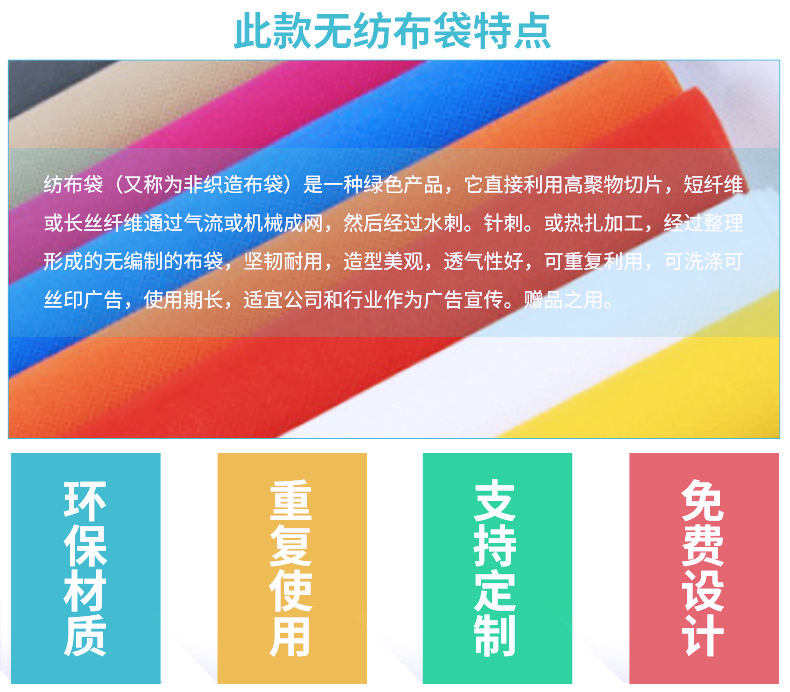 此款无纺布袋特点

纺布袋（又称为非织造布袋）是一种绿色产品，它直接利用高聚物切片，短纤维或长丝纤维通过气流或机械成网，然后经过水刺。针刺。或热扎加工，经过整理形成的无编制的布袋，坚韧耐用，造型美观，透气性好，可重复利用，可洗涤可丝印广告，使用期长，适宜公司和行业作为广告宣传。赠品之用。

环保材质

重复使用

支持定制

免费设计